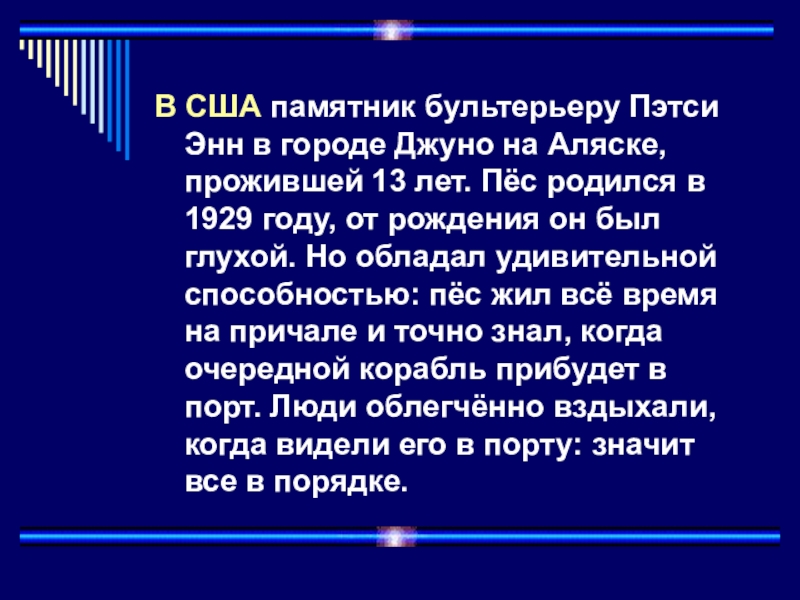 В США памятник бультерьеру Пэтси Энн в городе Джуно на Аляске, прожившей 13 лет. Пёс родился в 1929 году, от рождения он был глухой. Но обладал удивительной способностью: пёс жил всё время на причале и точно знал, когда очередной корабль прибудет в порт. Люди облегчённо вздыхали, когда видели его в порту: значит все в порядке.